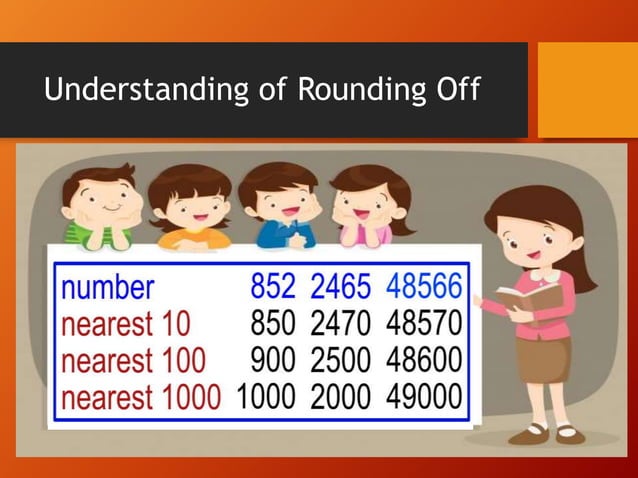 Understanding of Rounding Off

| number | 852 | 2465 | 48566 |
|---|---|---|---|
| nearest 10 | 850 | 2470 | 48570 |
| nearest 100 | 900 | 2500 | 48600 |
| nearest 1000 | 1000 | 2000 | 49000 |